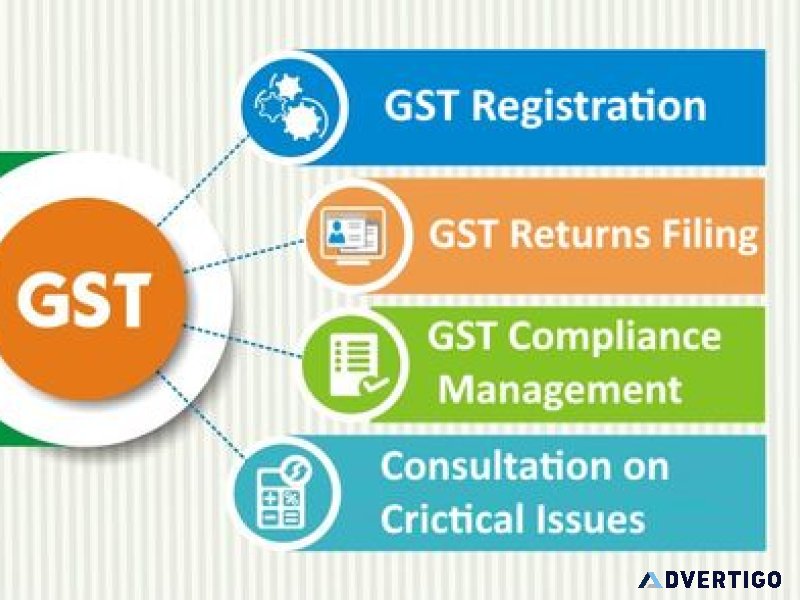 GST

GST Registration

GST Returns Filing

GST Compliance Management

Consultation on Crictical Issues

ADVERTIGO